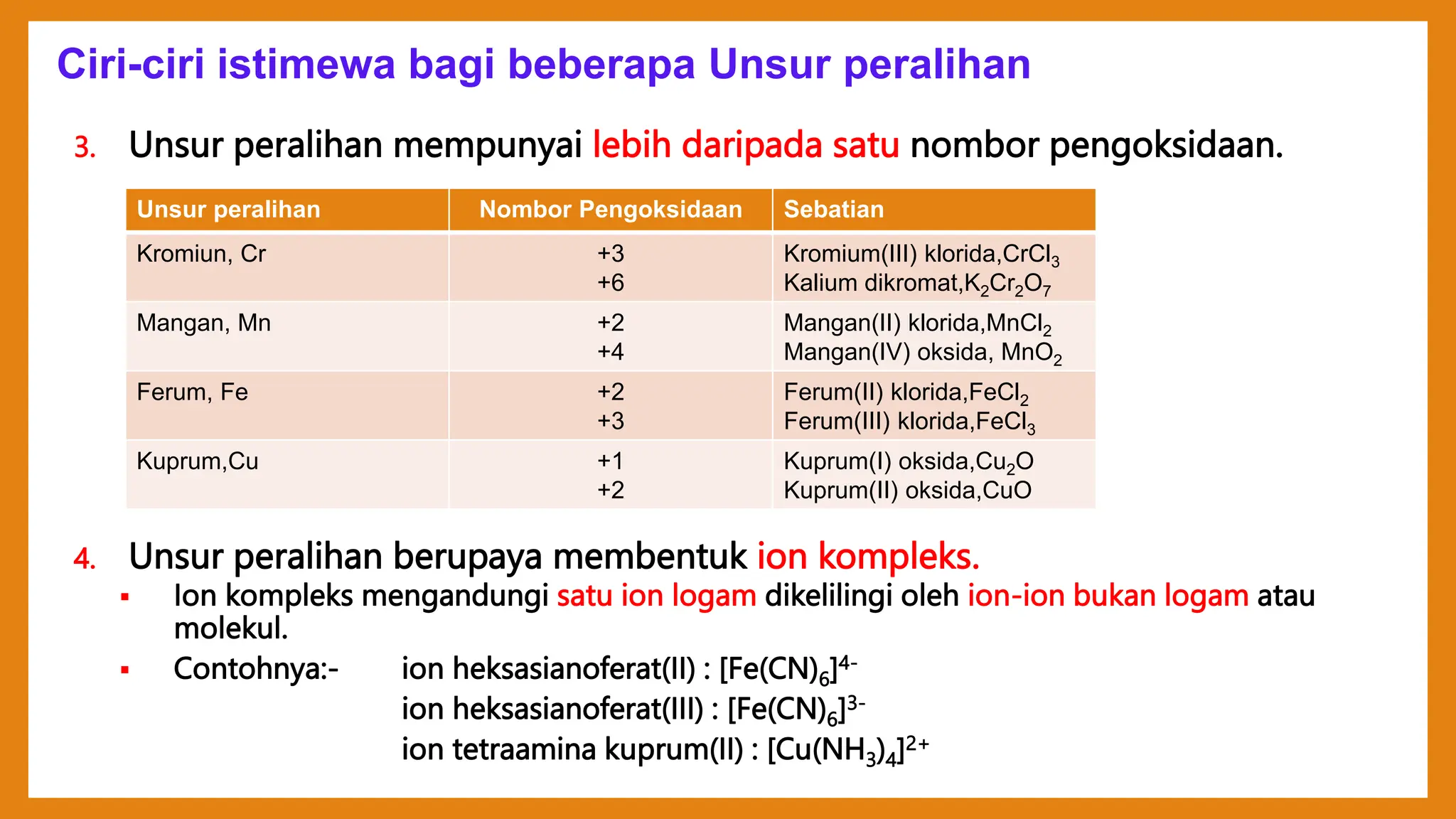 Ciri-ciri istimewa bagi beberapa Unsur peralihan

3. Unsur peralihan mempunyai lebih daripada satu nombor pengoksidaan.

| Unsur peralihan | Nombor Pengoksidaan | Sebatian |
|---|---|---|
| Kromiun, Cr | +3 +6 | Kromium(III) klorida,$CrCl_3$ Kalium dikromat,$K_2Cr_2O_7$ |
| Mangan, Mn | +2 +4 | Mangan(II) klorida,$MnCl_2$ Mangan(IV) oksida, $MnO_2$ |
| Ferum, Fe | +2 +3 | Ferum(II) klorida,$FeCl_2$ Ferum(III) klorida,$FeCl_3$ |
| Kuprum,Cu | +1 +2 | Kuprum(I) oksida,$Cu_2O$ Kuprum(II) oksida,CuO |

4. Unsur peralihan berupaya membentuk ion kompleks.
▪ Ion kompleks mengandungi satu ion logam dikelilingi oleh ion-ion bukan logam atau molekul.
▪ Contohnya:- ion heksasianoferat(II) : $[Fe(CN)_6]^{4-}$
ion heksasianoferat(III) : $[Fe(CN)_6]^{3-}$
ion tetraamina kuprum(II) : $[Cu(NH_3)_4]^{2+}$